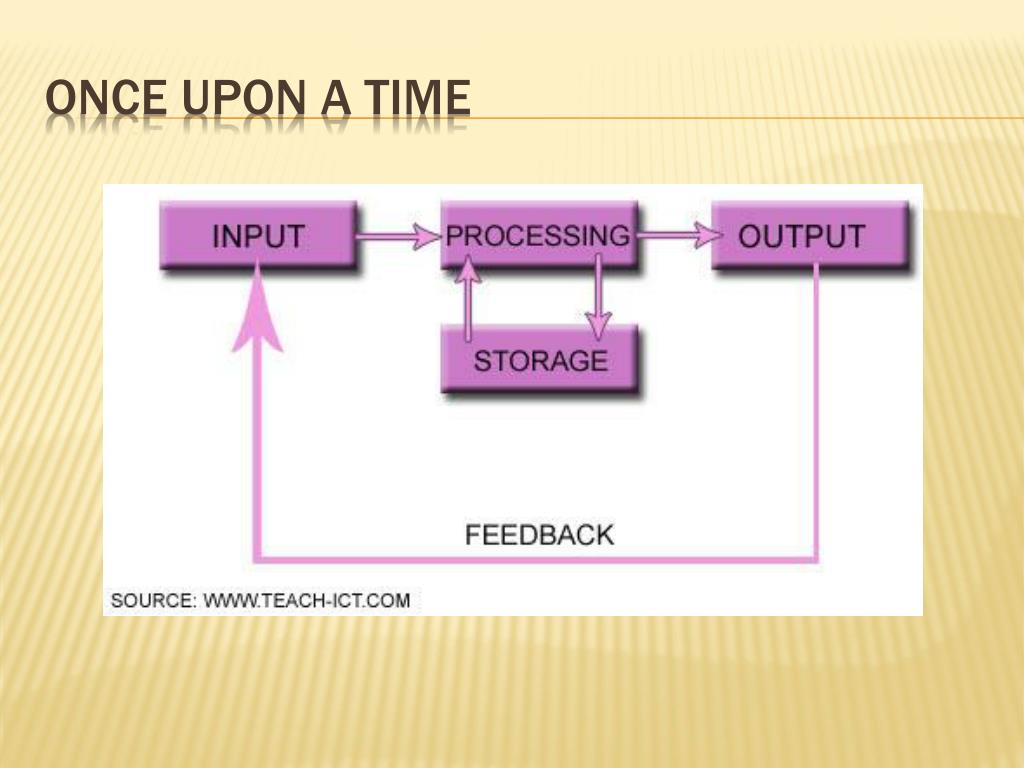 ONCE UPON A TIME

INPUT
PROCESSING
OUTPUT
STORAGE
FEEDBACK

SOURCE: WWW.TEACH-ICT.COM